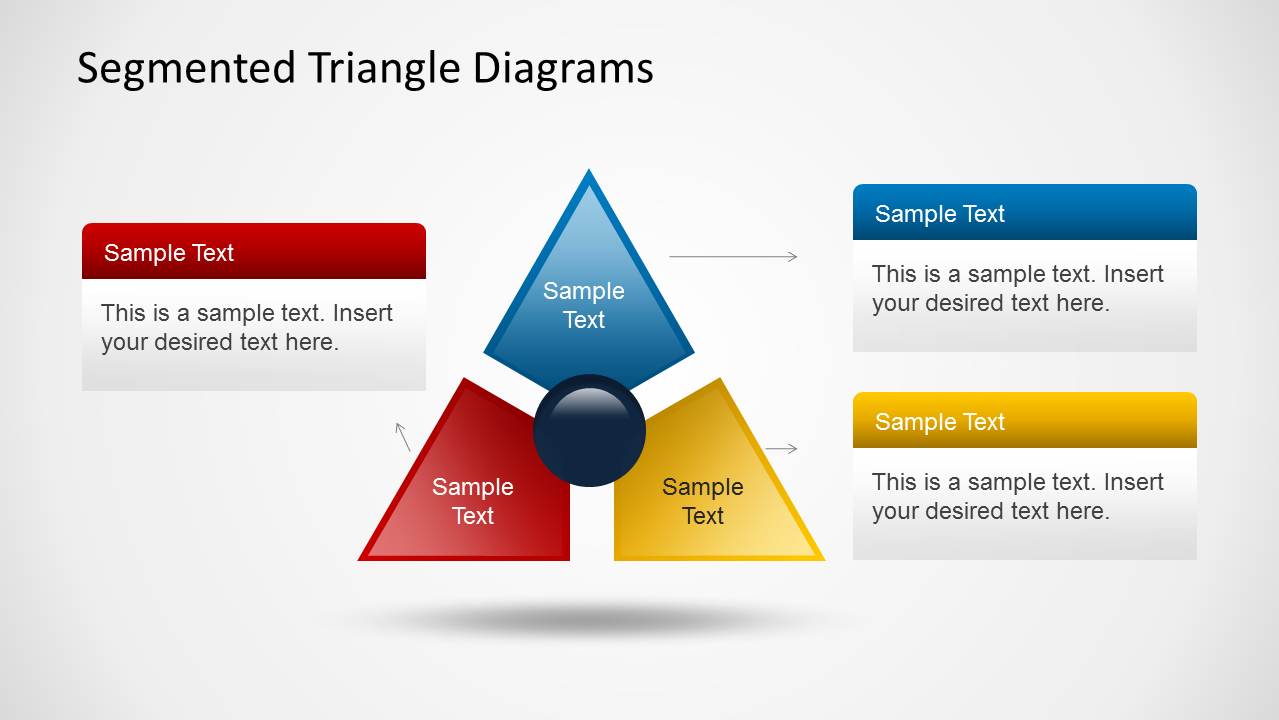 Segmented Triangle Diagrams

Sample Text

This is a sample text. Insert your desired text here.

Sample Text

Sample Text

Sample Text

Sample Text

This is a sample text. Insert your desired text here.

Sample Text

This is a sample text. Insert your desired text here.